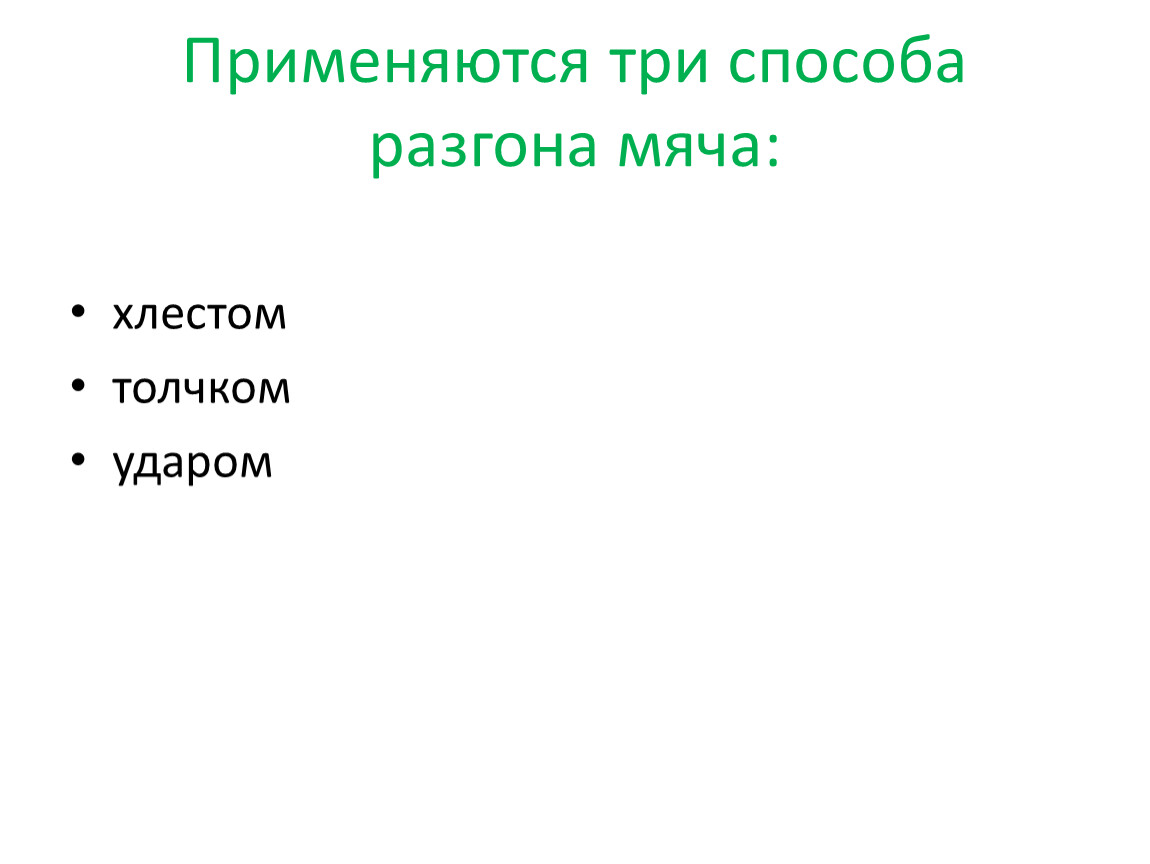 Применяются три способа разгона мяча:

• хлестом
• толчком
• ударом